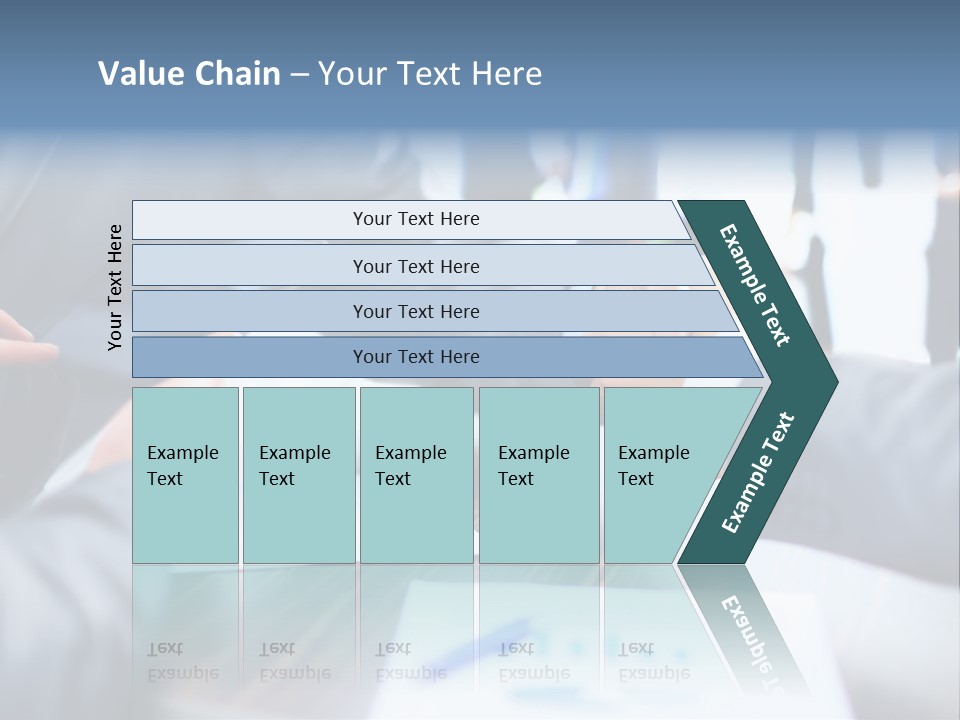 Value Chain – Your Text Here

Your Text Here

Your Text Here

Your Text Here

Your Text Here

Your Text Here

Example Text

Example Text

Example Text

Example Text

Example Text

Example Text

Example Text